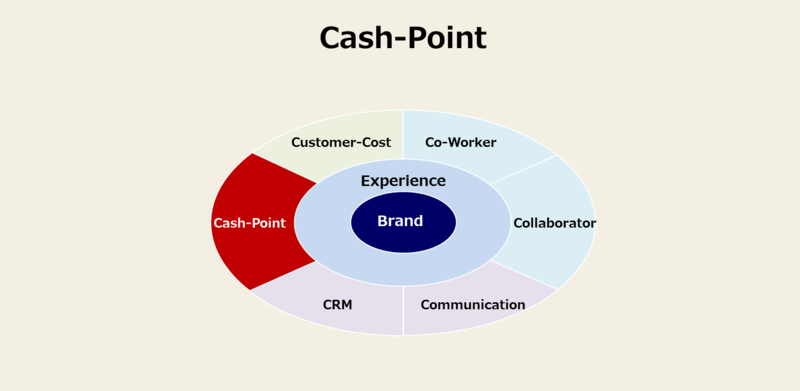 Cash-Point

Customer-Cost

Co-Worker

Experience

Cash-Point

Brand

Collaborator

CRM

Communication